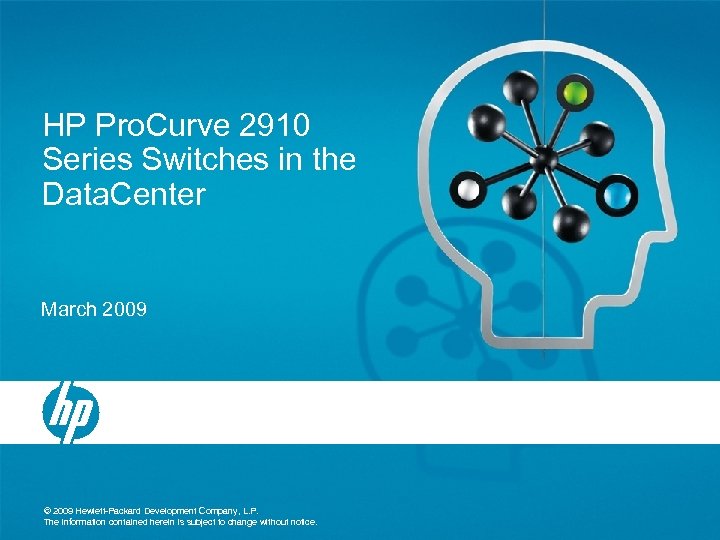 HP ProCurve 2910 Series Switches in the DataCenter

March 2009

hp

© 2009 Hewlett-Packard Development Company, L.P.
The information contained herein is subject to change without notice.